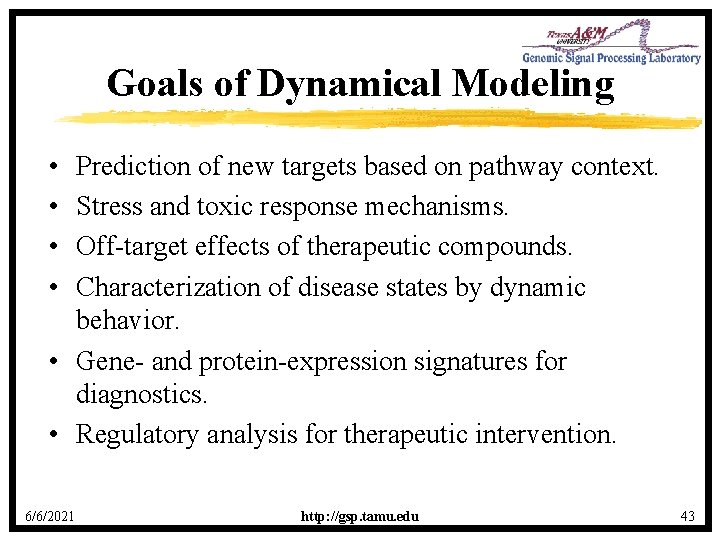 Texas A&M UNIVERSITY
Genomic Signal Processing Laboratory

Goals of Dynamical Modeling

• Prediction of new targets based on pathway context.
• Stress and toxic response mechanisms.
• Off-target effects of therapeutic compounds.
• Characterization of disease states by dynamic behavior.
• Gene- and protein-expression signatures for diagnostics.
• Regulatory analysis for therapeutic intervention.

6/6/2021

http://gsp.tamu.edu

43